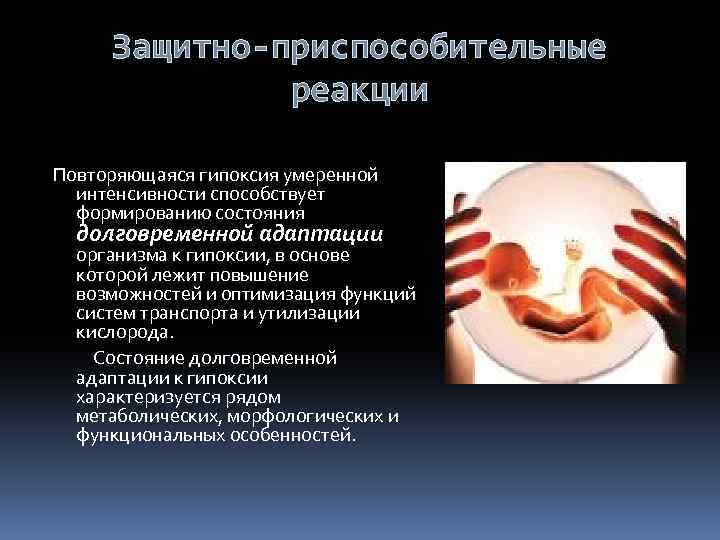 Защитно-приспособительные реакции

Повторяющаяся гипоксия умеренной интенсивности способствует формированию состояния долговременной адаптации организма к гипоксии, в основе которой лежит повышение возможностей и оптимизация функций систем транспорта и утилизации кислорода.

Состояние долговременной адаптации к гипоксии характеризуется рядом метаболических, морфологических и функциональных особенностей.